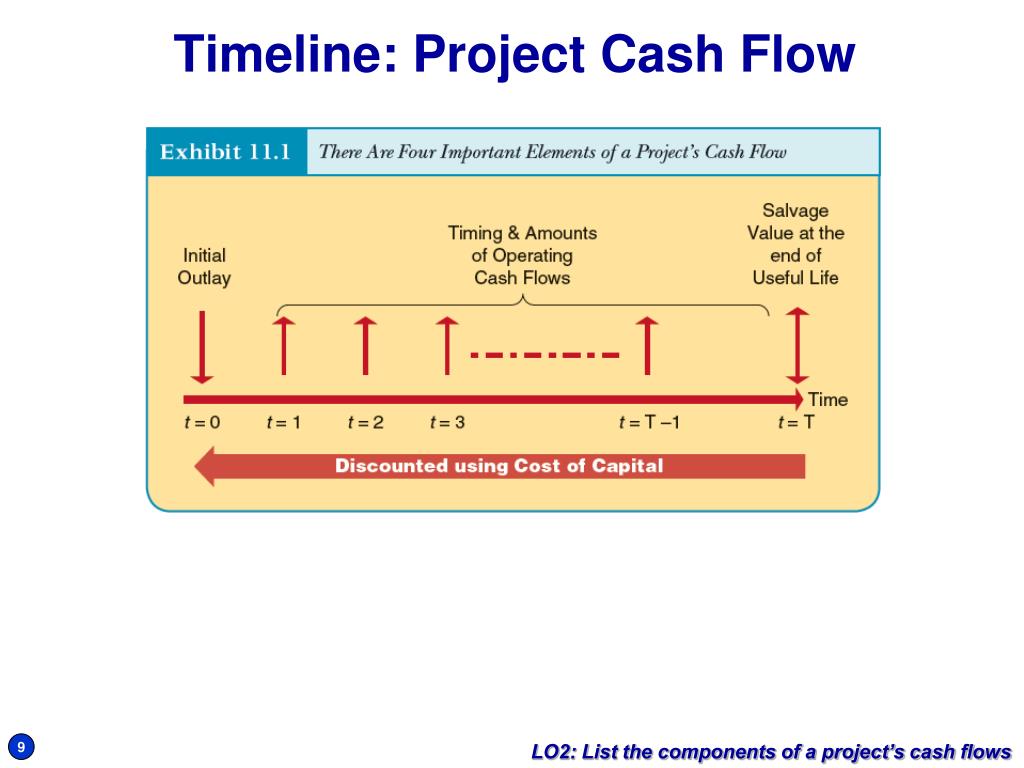 Timeline: Project Cash Flow

Exhibit 11.1 There Are Four Important Elements of a Project's Cash Flow

Initial Outlay

Timing & Amounts of Operating Cash Flows

Salvage Value at the end of Useful Life

Time

$t = 0$ $t = 1$ $t = 2$ $t = 3$ $t = T - 1$ $t = T$

Discounted using Cost of Capital

9

LO2: List the components of a project's cash flows